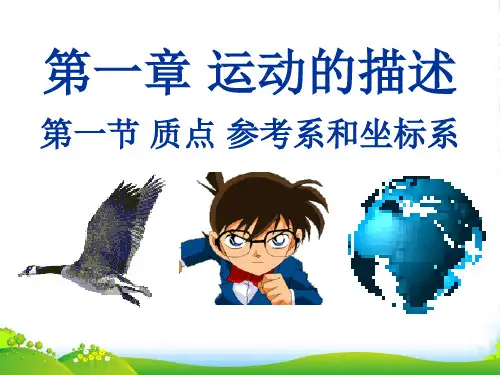 第一章 运动的描述

第一节 质点 参考系和坐标系